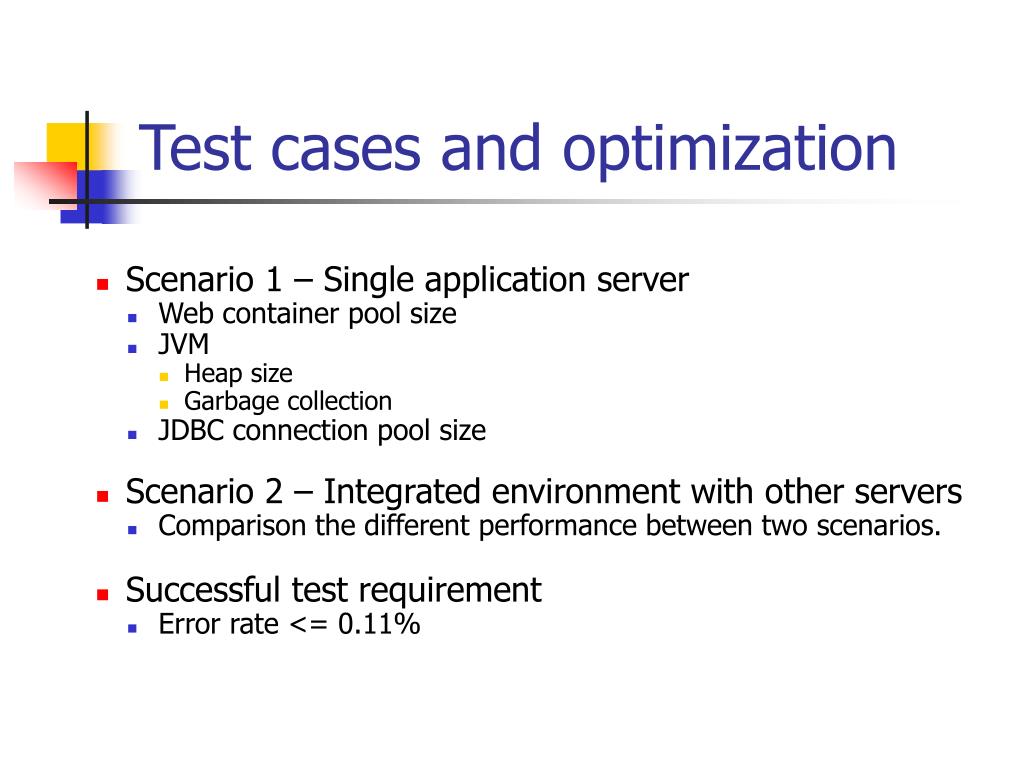 Test cases and optimization

- Scenario 1 – Single application server
  - Web container pool size
  - JVM
    - Heap size
    - Garbage collection
  - JDBC connection pool size

- Scenario 2 – Integrated environment with other servers
  - Comparison the different performance between two scenarios.

- Successful test requirement
  - Error rate <= 0.11%